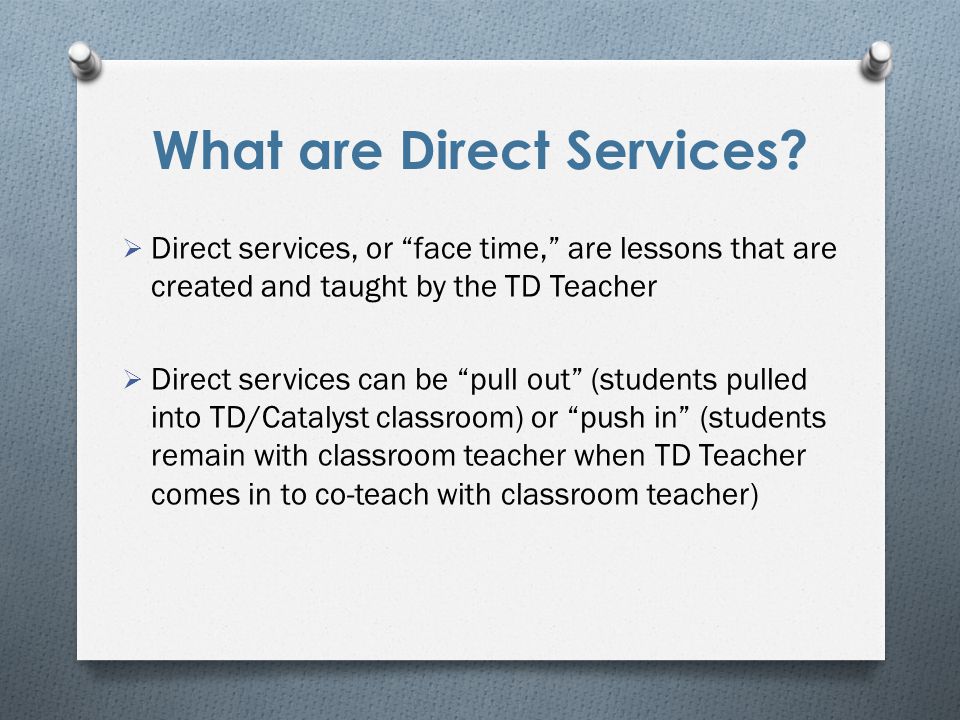 What are Direct Services?

➢ Direct services, or “face time,” are lessons that are created and taught by the TD Teacher

➢ Direct services can be “pull out” (students pulled into TD/Catalyst classroom) or “push in” (students remain with classroom teacher when TD Teacher comes in to co-teach with classroom teacher)